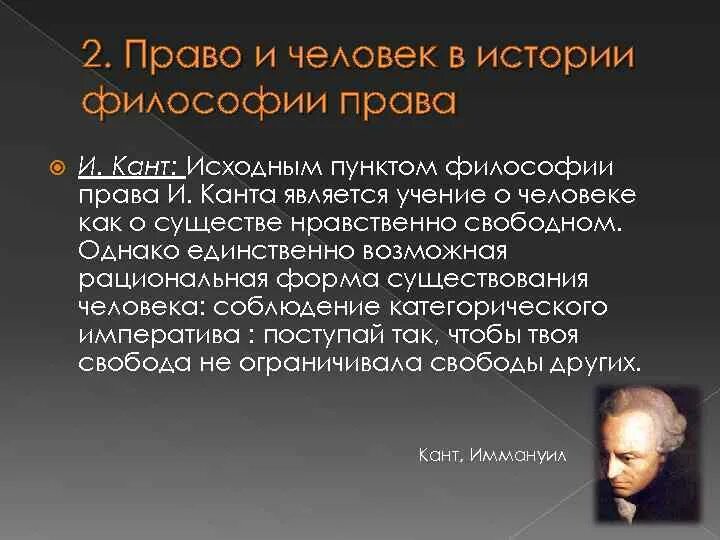 2. Право и человек в истории философии права

И. Кант: Исходным пунктом философии права И. Канта является учение о человеке как о существе нравственно свободном. Однако единственно возможная рациональная форма существования человека: соблюдение категорического императива : поступай так, чтобы твоя свобода не ограничивала свободы других.

Кант, Иммануил